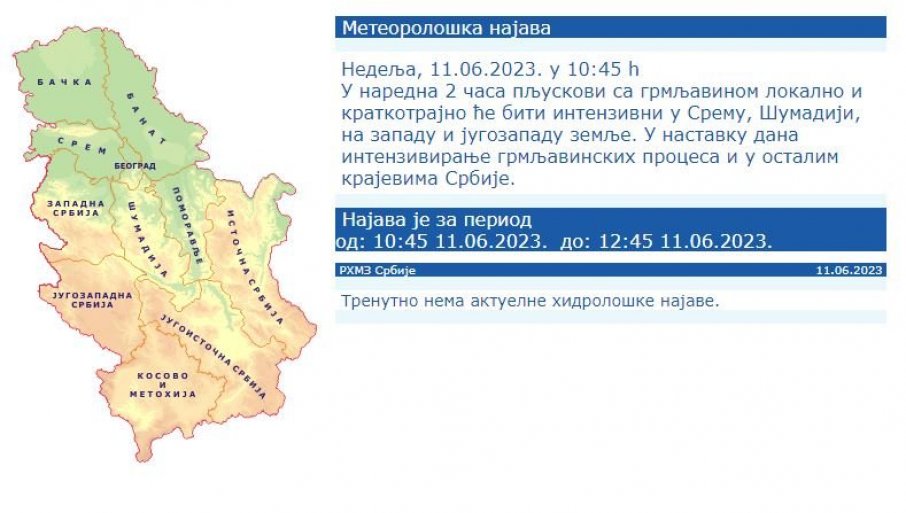 БАЧКА
БАНАТ
СРЕМ
БЕОГРАД
ЗАПАДНА СРБИЈА
ШУМАДИЈА
ПОМОРАВЉЕ
ИСТОЧНА СРБИЈА
ЈУГОЗАПАДНА СРБИЈА
ЈУГОИСТОЧНА СРБИЈА
КОСОВО И МЕТОХИЈА

Метеоролошка најава

Недеља, 11.06.2023. у 10:45 h
У наредна 2 часа пљускови са грмљавином локално и краткотрајно ће бити интензивни у Срему, Шумадији, на западу и југозападу земље. У наставку дана интензивирање грмљавинских процеса и у осталим крајевима Србије.

Најава је за период
од: 10:45 11.06.2023. до: 12:45 11.06.2023.

РХМЗ Србије
11.06.2023

Тренутно нема актуелне хидролошке најаве.